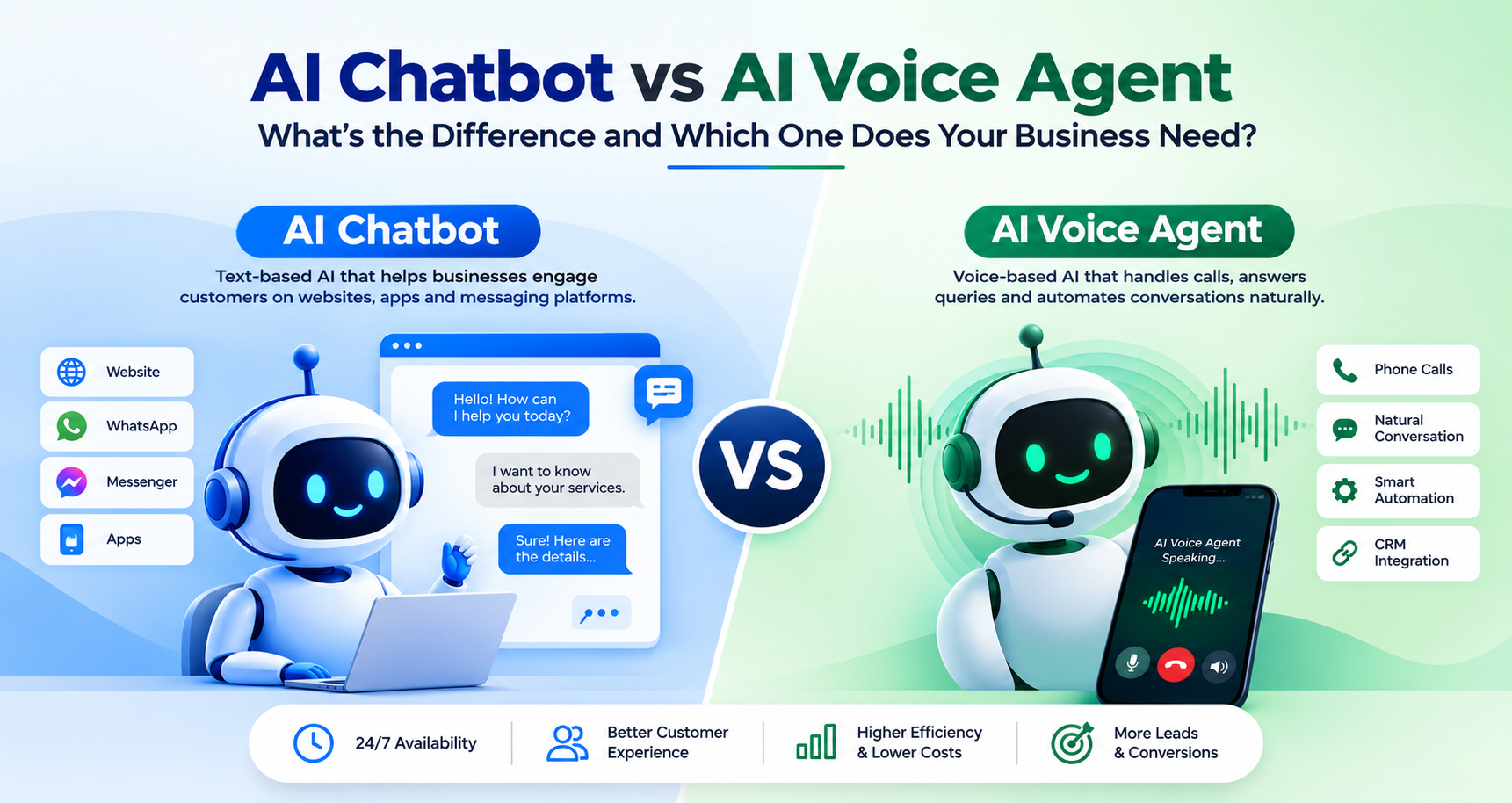 AI Chatbot vs AI Voice Agent
What's the Difference and Which One Does Your Business Need?

AI Chatbot
Text-based AI that helps businesses engage customers on websites, apps and messaging platforms.

Website
WhatsApp
Messenger
Apps

Hello! How can I help you today?
I want to know about your services.
Sure! Here are the details...

VS

AI Voice Agent
Voice-based AI that handles calls, answers queries and automates conversations naturally.

AI Voice Agent Speaking...

Phone Calls
Natural Conversation
Smart Automation
CRM Integration

24/7 Availability
Better Customer Experience
Higher Efficiency & Lower Costs
More Leads & Conversions